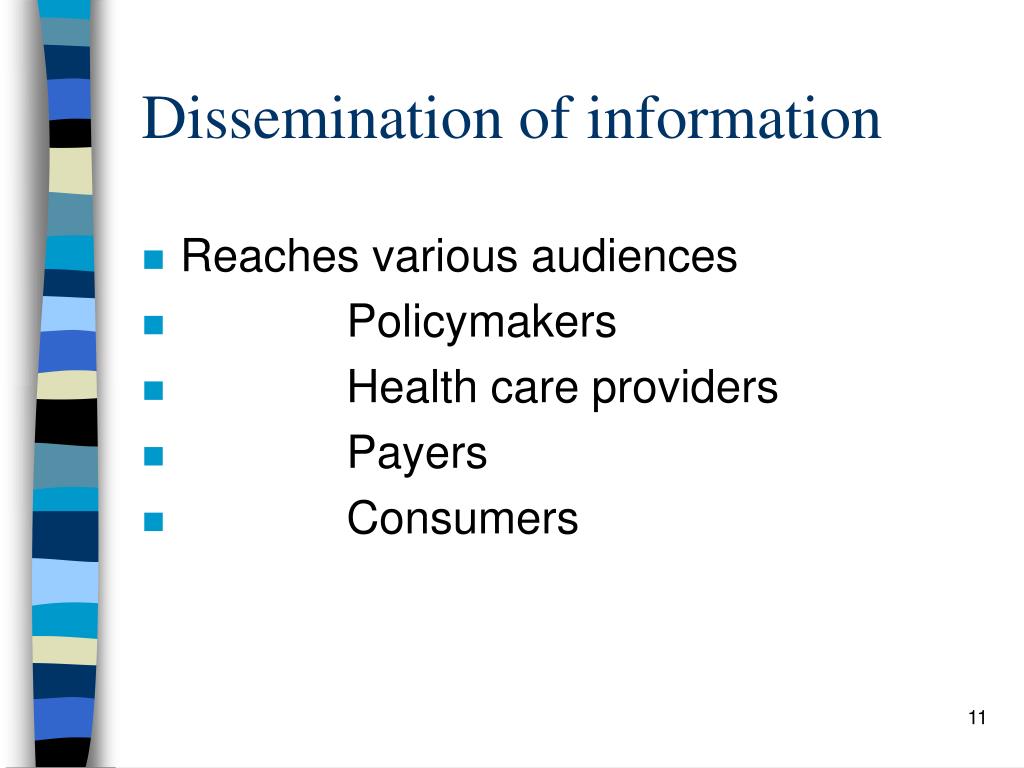 Dissemination of information

- Reaches various audiences
- Policymakers
- Health care providers
- Payers
- Consumers

11